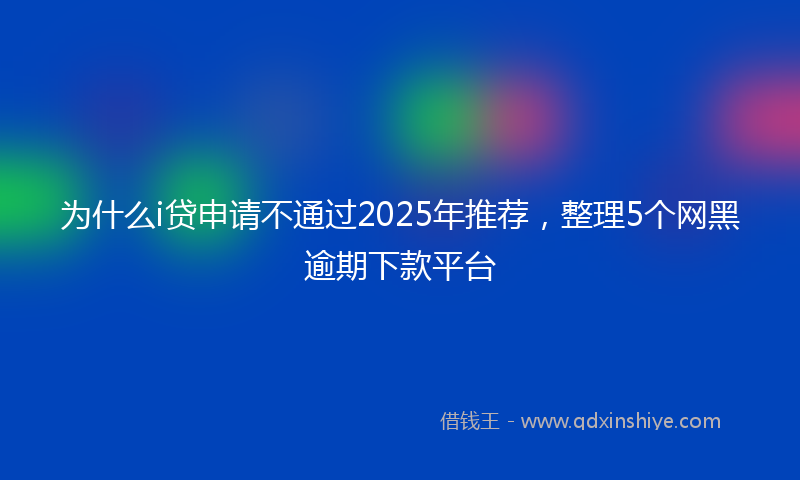 为什么i贷申请不通过2025年推荐，整理5个网黑逾期下款平台

借钱王 - www.qdxinshiye.com